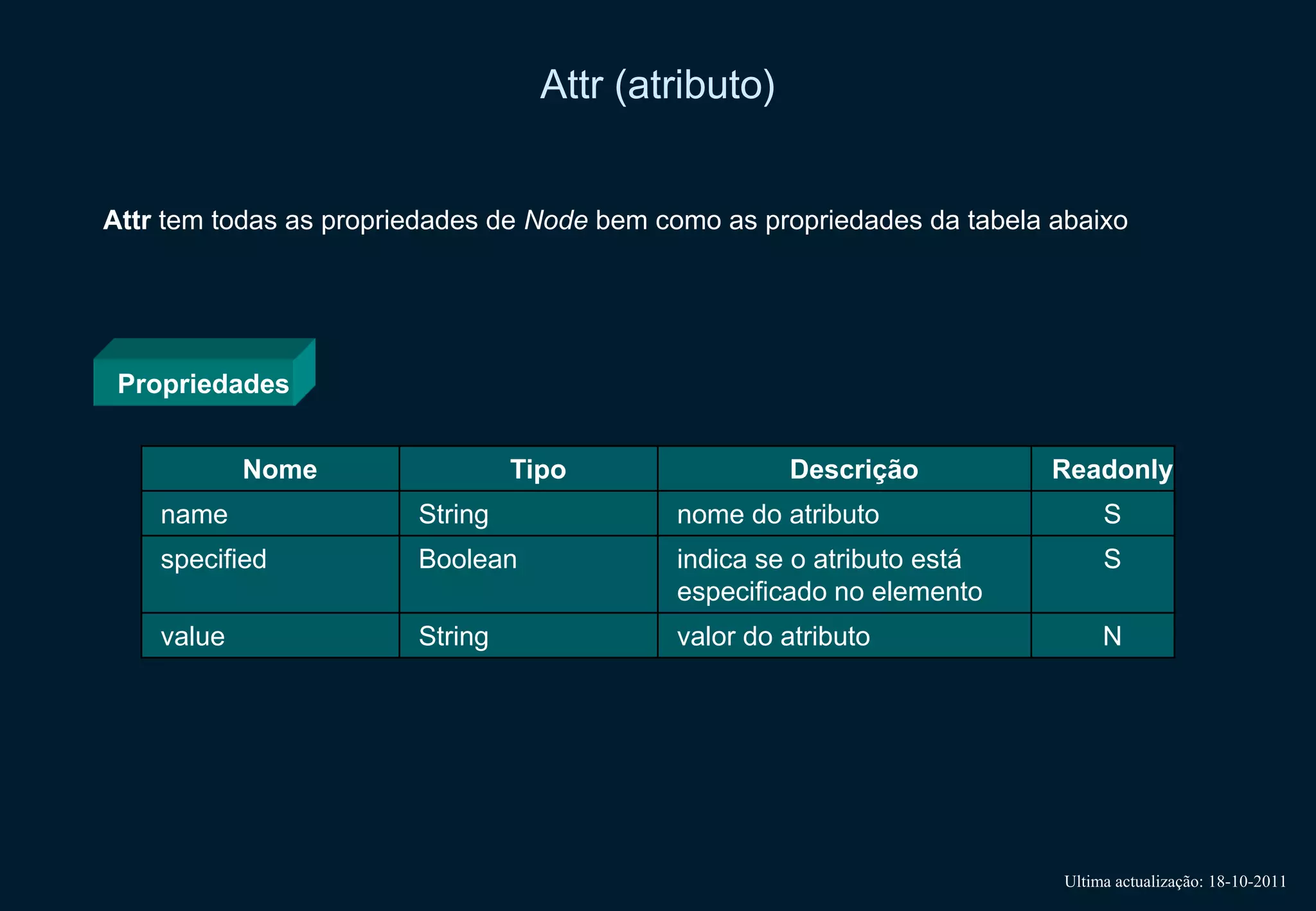 Attr (atributo)

Attr tem todas as propriedades de Node bem como as propriedades da tabela abaixo

Propriedades

| Nome | Tipo | Descrição | Readonly |
|---|---|---|---|
| name | String | nome do atributo | S |
| specified | Boolean | indica se o atributo está especificado no elemento | S |
| value | String | valor do atributo | N |

Ultima actualização: 18-10-2011